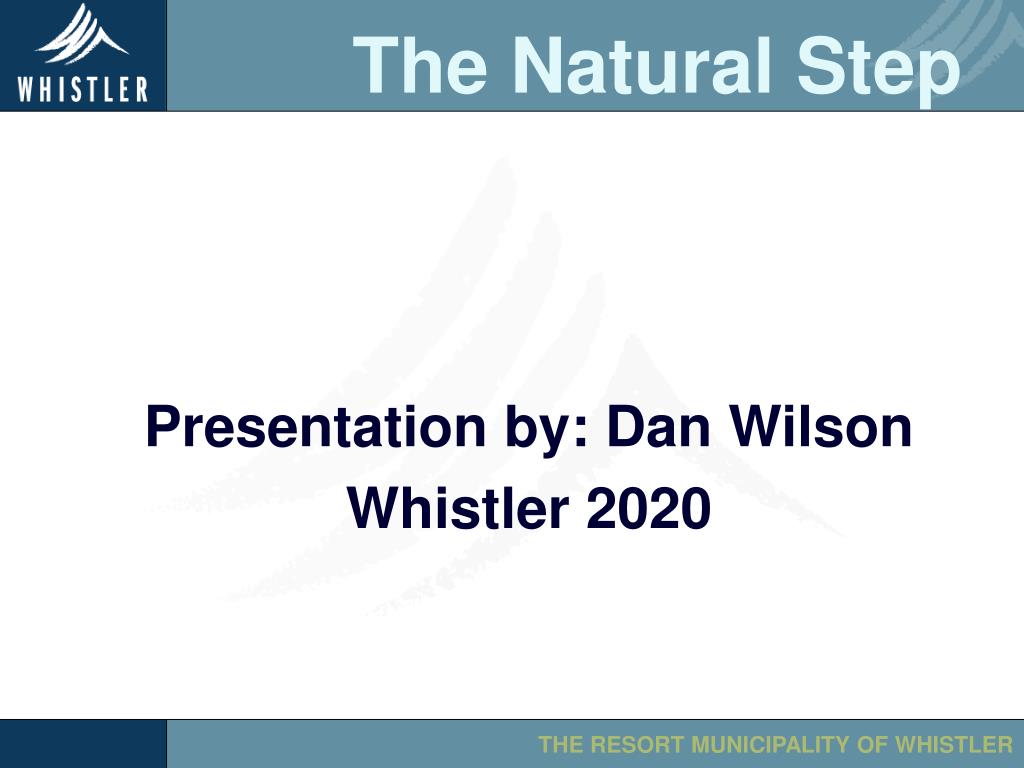 WHISTLER

The Natural Step

Presentation by: Dan Wilson

Whistler 2020

THE RESORT MUNICIPALITY OF WHISTLER